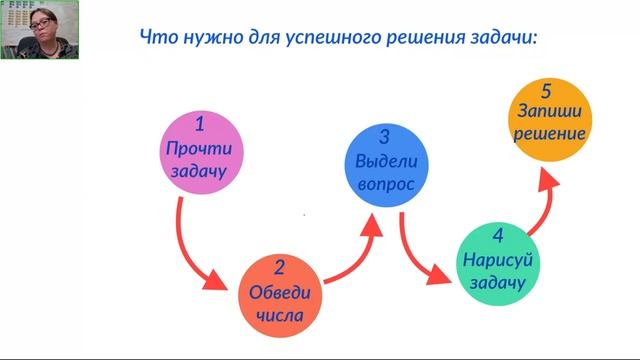 Что нужно для успешного решения задачи:

1
Прочти
задачу

2
Обведи
числа

3
Выдели
вопрос

4
Нарисуй
задачу

5
Запиши
решение